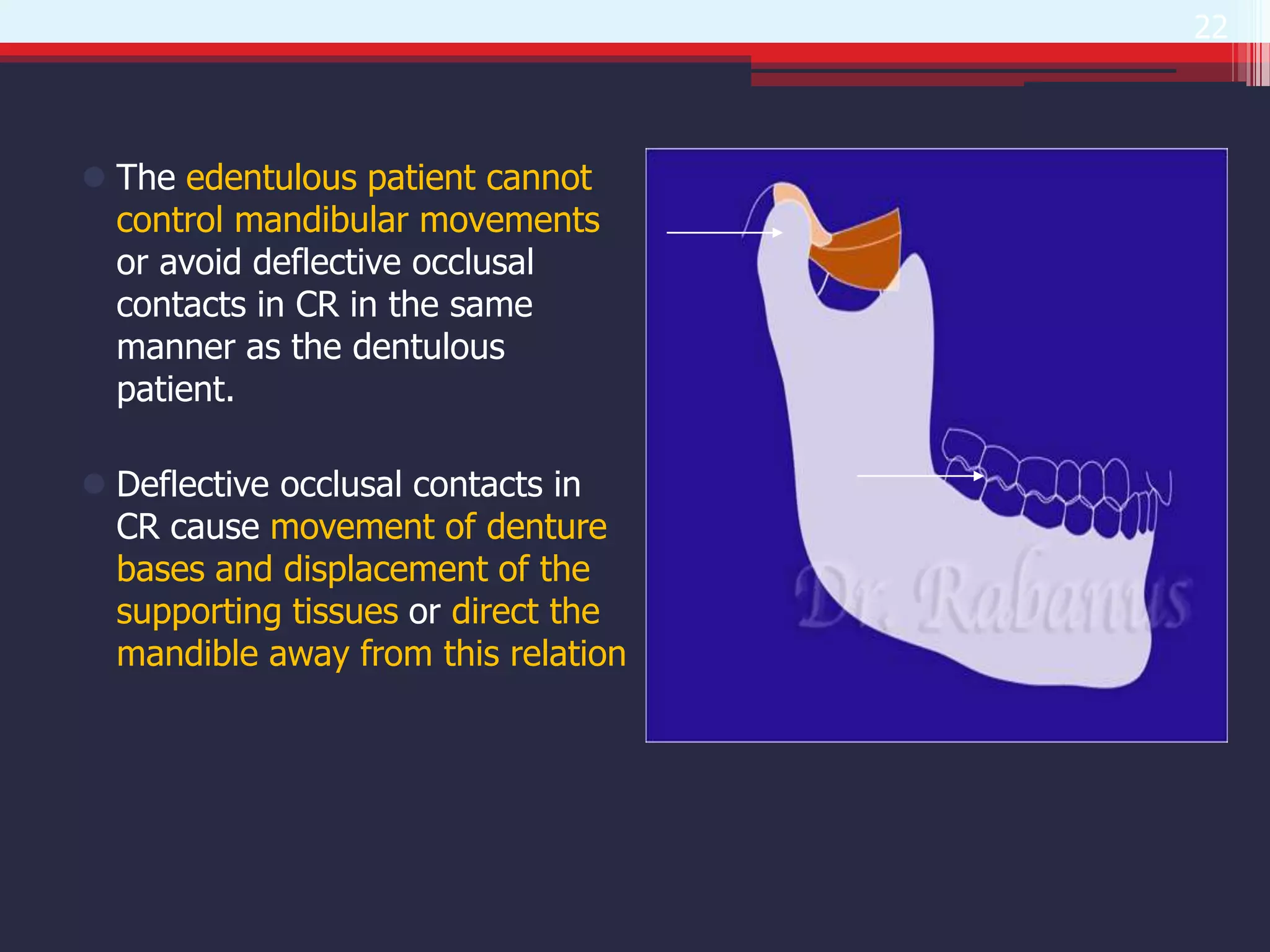 22

The edentulous patient cannot control mandibular movements or avoid deflective occlusal contacts in CR in the same manner as the dentulous patient.

Deflective occlusal contacts in CR cause movement of denture bases and displacement of the supporting tissues or direct the mandible away from this relation

Dr. Rabanus